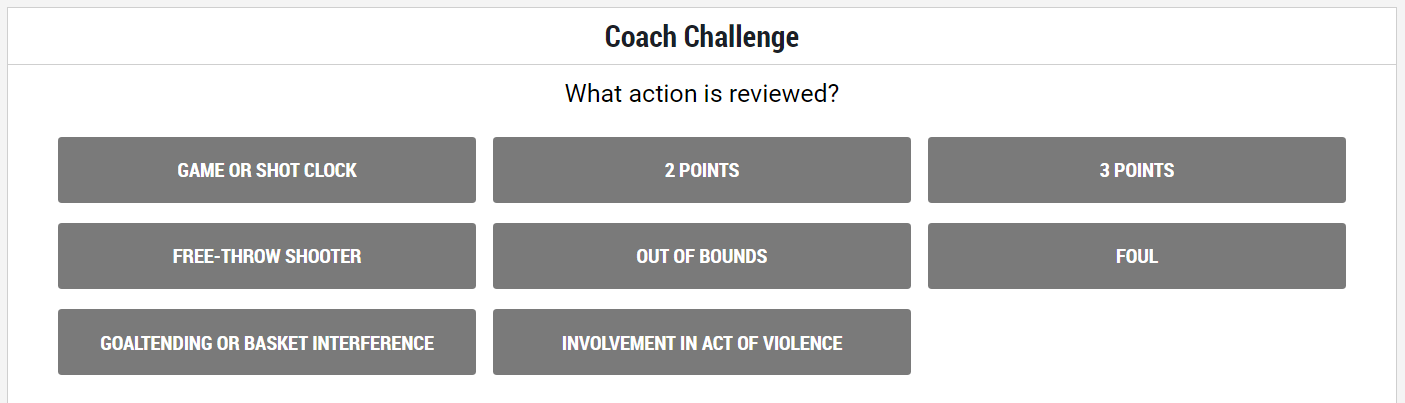 Coach Challenge

What action is reviewed?

GAME OR SHOT CLOCK

2 POINTS

3 POINTS

FREE-THROW SHOOTER

OUT OF BOUNDS

FOUL

GOALTENDING OR BASKET INTERFERENCE

INVOLVEMENT IN ACT OF VIOLENCE